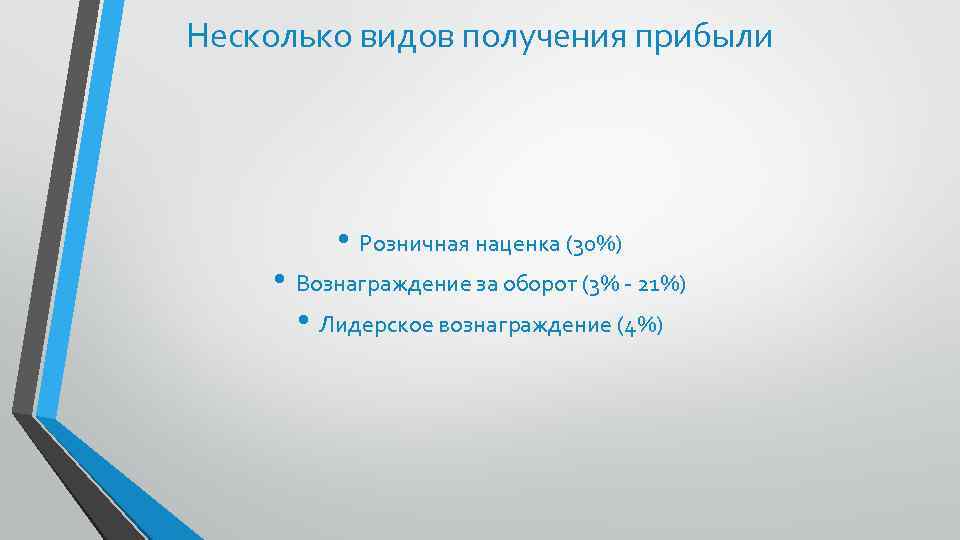 Несколько видов получения прибыли

• Розничная наценка (30%)
• Вознаграждение за оборот (3% - 21%)
• Лидерское вознаграждение (4%)